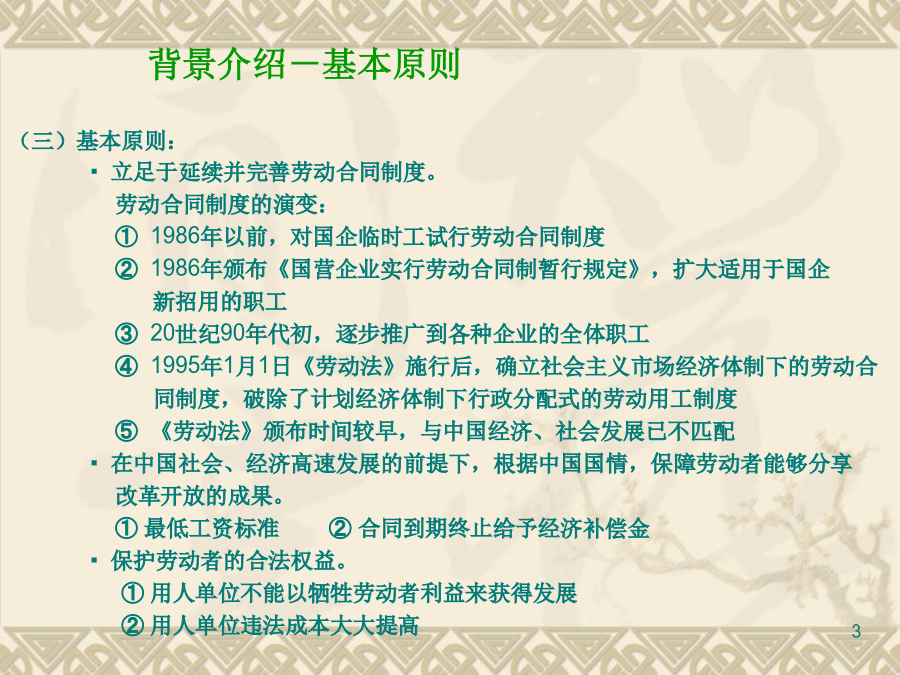 背景介绍－基本原则

（三）基本原则：

▪ 立足于延续并完善劳动合同制度。

劳动合同制度的演变：

① 1986年以前，对国企临时工试行劳动合同制度

② 1986年颁布《国营企业实行劳动合同制暂行规定》，扩大适用于国企新招用的职工

③ 20世纪90年代初，逐步推广到各种企业的全体职工

④ 1995年1月1日《劳动法》施行后，确立社会主义市场经济体制下的劳动合同制度，破除了计划经济体制下行政分配式的劳动用工制度

⑤ 《劳动法》颁布时间较早，与中国经济、社会发展已不匹配

▪ 在中国社会、经济高速发展的前提下，根据中国国情，保障劳动者能够分享改革开放的成果。

① 最低工资标准　　② 合同到期终止给予经济补偿金

▪ 保护劳动者的合法权益。

① 用人单位不能以牺牲劳动者利益来获得发展

② 用人单位违法成本大大提高

3